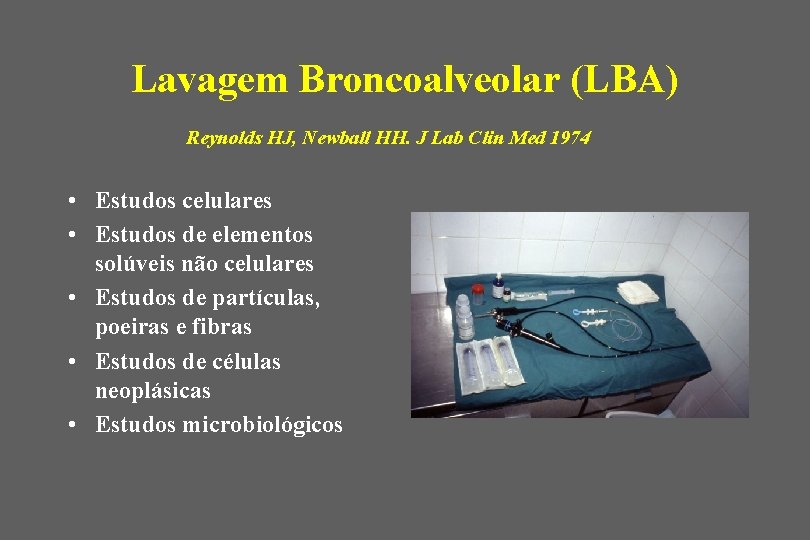 Lavagem Broncoalveolar (LBA)

Reynolds HJ, Newball HH. J Lab Clin Med 1974

• Estudos celulares
• Estudos de elementos solúveis não celulares
• Estudos de partículas, poeiras e fibras
• Estudos de células neoplásicas
• Estudos microbiológicos